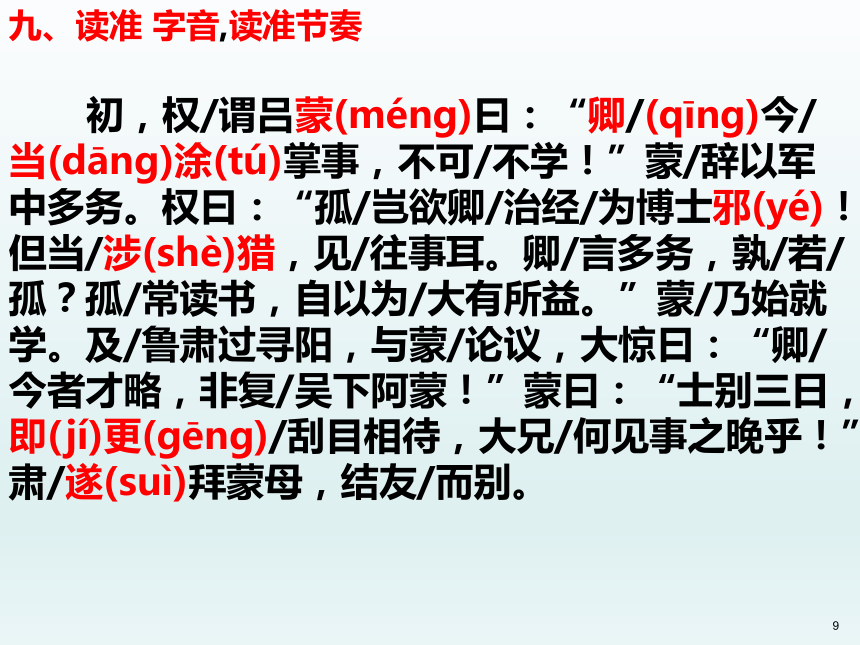 九、读准 字音,读准节奏

初，权/谓吕蒙(méng)曰：“卿/(qīng)今/当(dāng)涂(tú)掌事，不可/不学！”蒙/辞以军中多务。权曰：“孤/岂欲卿/治经/为博士邪(yé)！但当/涉(shè)猎，见/往事耳。卿/言多务，孰/若/孤？孤/常读书，自以为/大有所益。”蒙/乃始就学。及/鲁肃过寻阳，与蒙/论议，大惊曰：“卿/今者才略，非复/吴下阿蒙！”蒙曰：“士别三日，即(jí)更(gēng)/刮目相待，大兄/何见事之晚乎！”肃/遂(suì)拜蒙母，结友/而别。

9